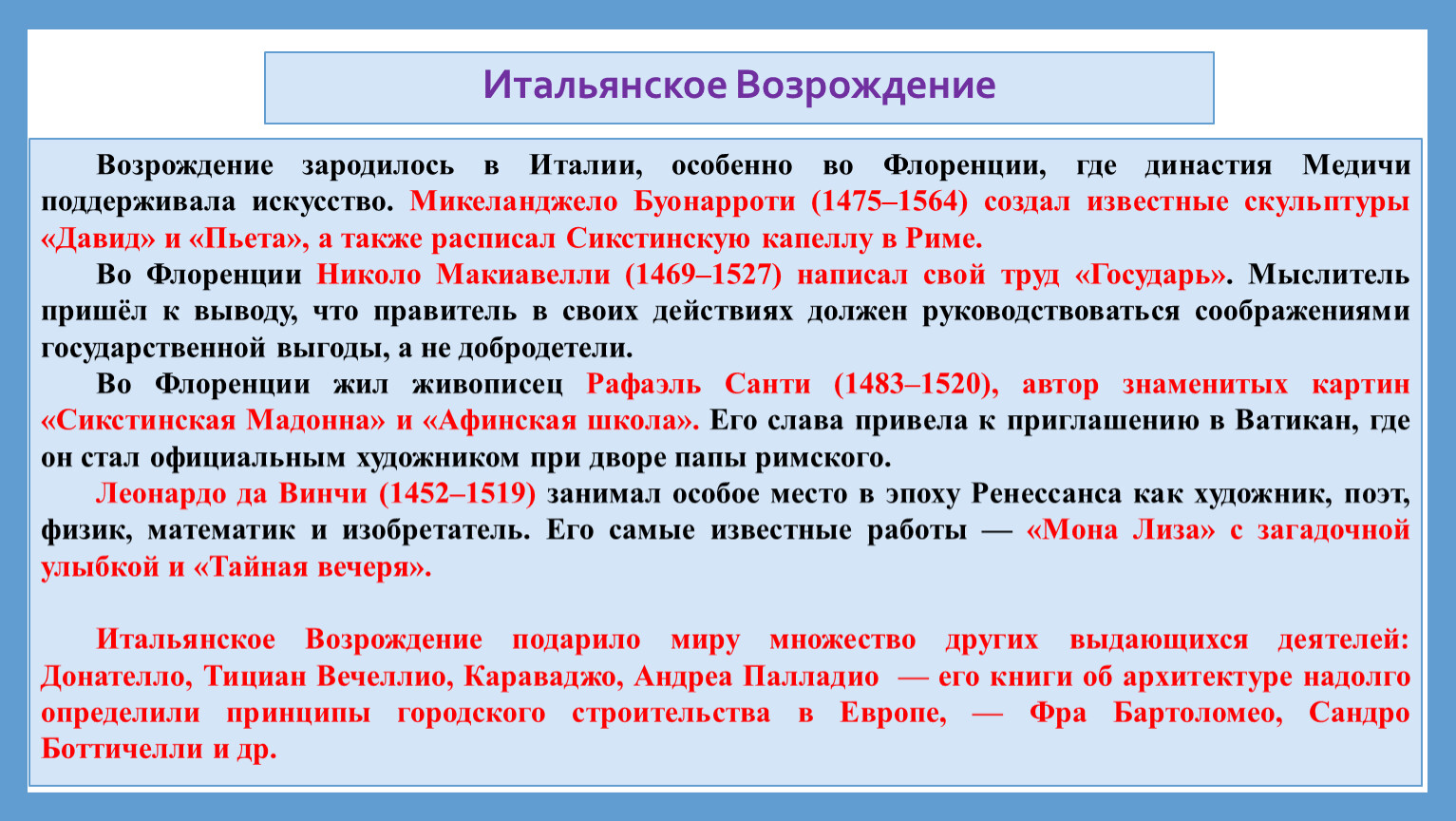 Итальянское Возрождение

Возрождение зародилось в Италии, особенно во Флоренции, где династия Медичи поддерживала искусство. Микеланджело Буонарроти (1475–1564) создал известные скульптуры «Давид» и «Пьета», а также расписал Сикстинскую капеллу в Риме.

Во Флоренции Николо Макиавелли (1469–1527) написал свой труд «Государь». Мыслитель пришёл к выводу, что правитель в своих действиях должен руководствоваться соображениями государственной выгоды, а не добродетели.

Во Флоренции жил живописец Рафаэль Санти (1483–1520), автор знаменитых картин «Сикстинская Мадонна» и «Афинская школа». Его слава привела к приглашению в Ватикан, где он стал официальным художником при дворе папы римского.

Леонардо да Винчи (1452–1519) занимал особое место в эпоху Ренессанса как художник, поэт, физик, математик и изобретатель. Его самые известные работы — «Мона Лиза» с загадочной улыбкой и «Тайная вечеря».

Итальянское Возрождение подарило миру множество других выдающихся деятелей: Донателло, Тициан Вечеллио, Караваджо, Андреа Палладио — его книги об архитектуре надолго определили принципы городского строительства в Европе, — Фра Бартоломео, Сандро Боттичелли и др.